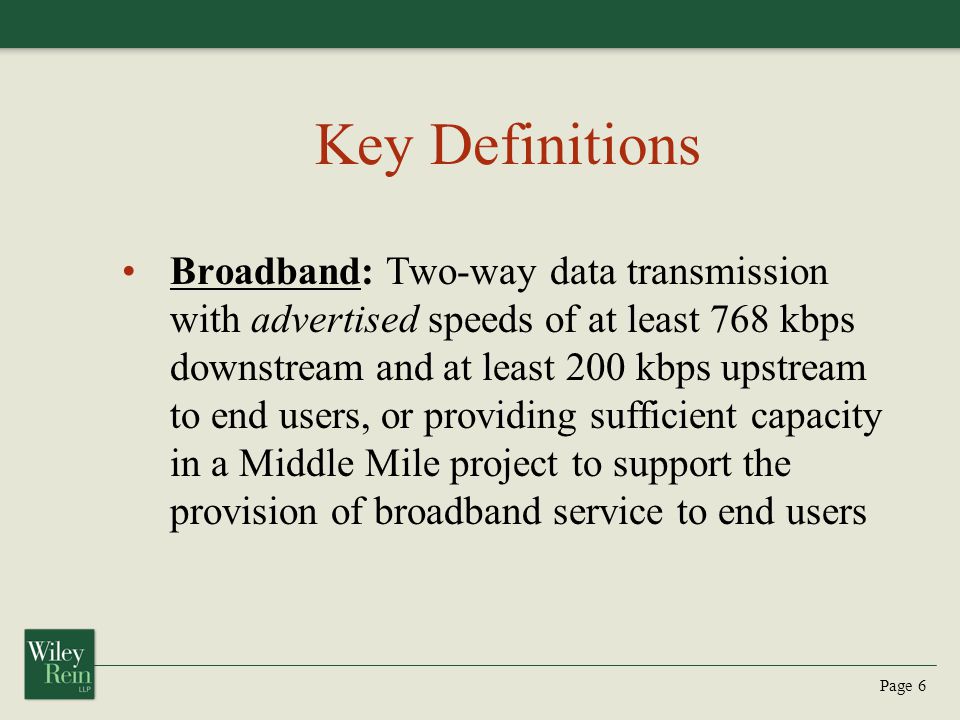 Key Definitions

• Broadband: Two-way data transmission with advertised speeds of at least 768 kbps downstream and at least 200 kbps upstream to end users, or providing sufficient capacity in a Middle Mile project to support the provision of broadband service to end users

Wiley Rein LLP

Page 6